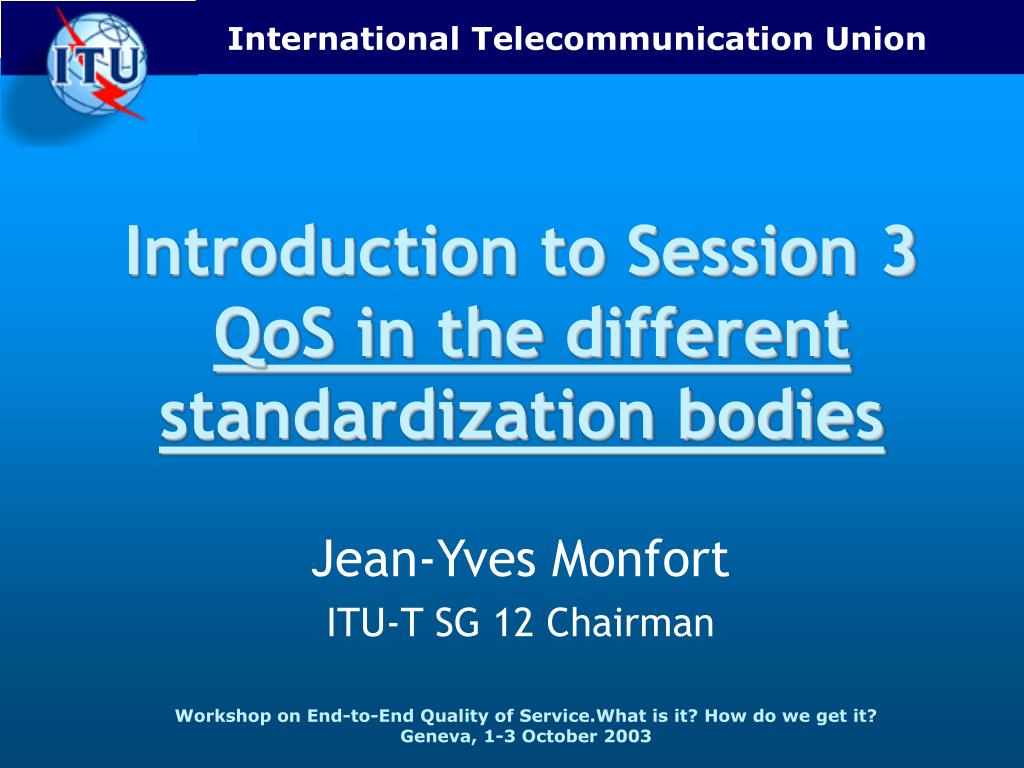 ITU

International Telecommunication Union

Introduction to Session 3 QoS in the different standardization bodies

Jean-Yves Monfort

ITU-T SG 12 Chairman

Workshop on End-to-End Quality of Service.What is it? How do we get it?
Geneva, 1-3 October 2003